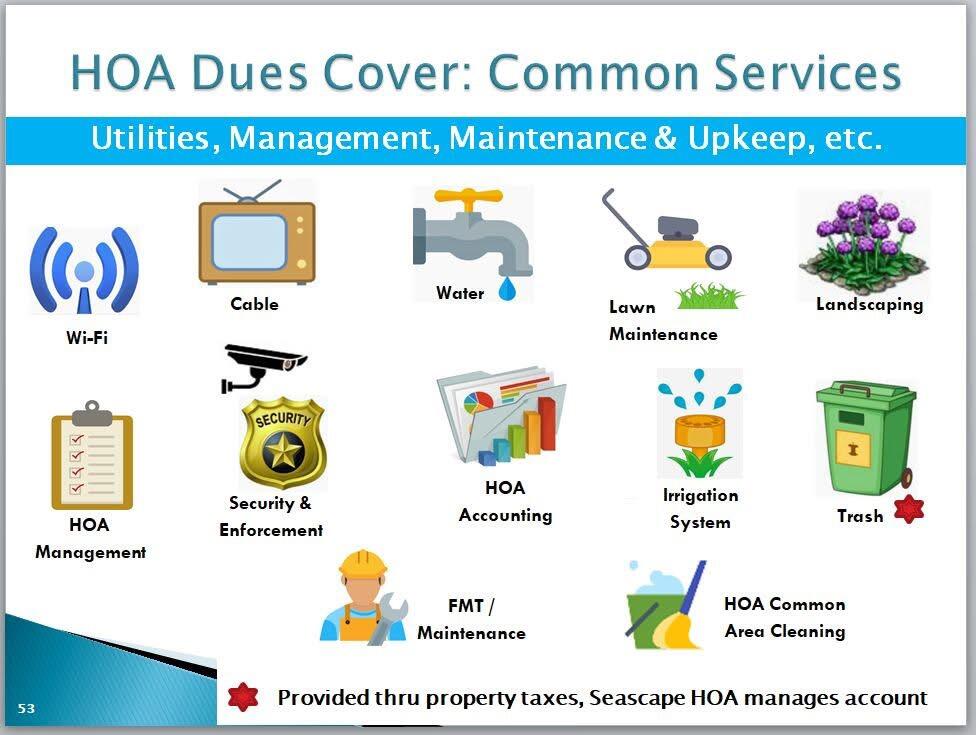 HOA Dues Cover: Common Services

Utilities, Management, Maintenance & Upkeep, etc.

Wi-Fi

Cable

Water

Lawn Maintenance

Landscaping

HOA Management

SECURITY

Security & Enforcement

HOA Accounting

Irrigation System

Trash

FMT / Maintenance

HOA Common Area Cleaning

Provided thru property taxes, Seascape HOA manages account

53